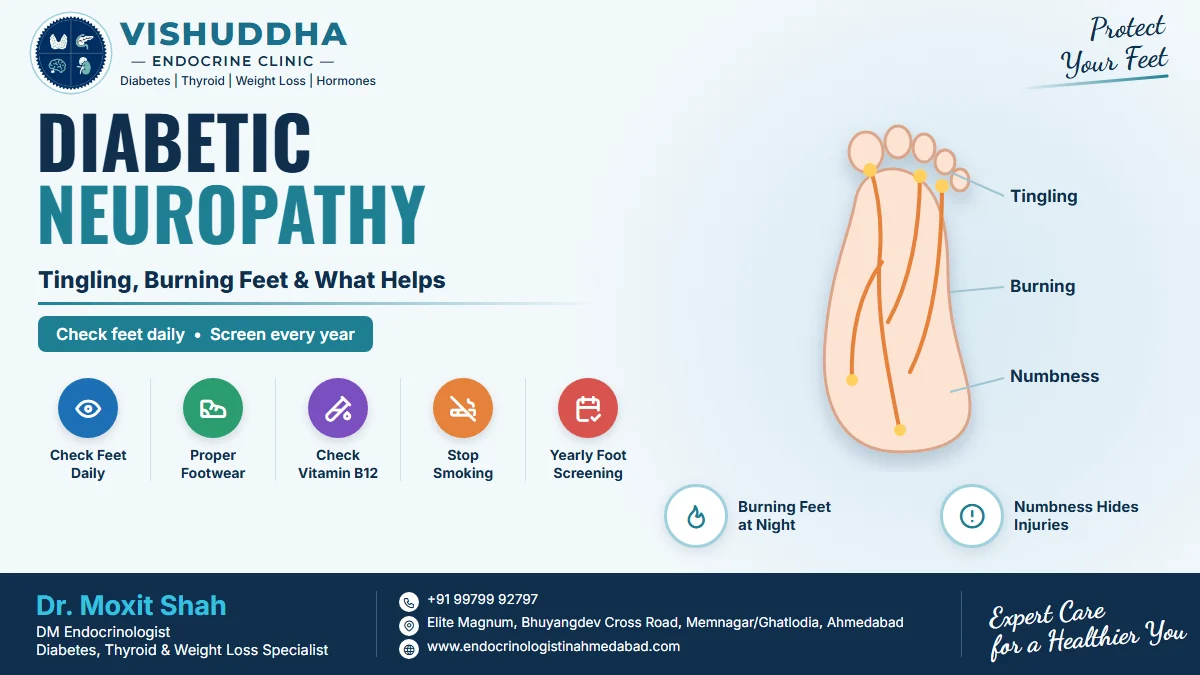 VISHUDDHA
— ENDOCRINE CLINIC —
Diabetes | Thyroid | Weight Loss | Hormones

Protect
Your Feet

DIABETIC
NEUROPATHY

Tingling, Burning Feet & What Helps

Check feet daily • Screen every year

Check Feet Daily

Proper Footwear

Check Vitamin B12

Stop Smoking

Yearly Foot Screening

Tingling

Burning

Numbness

Burning Feet at Night

Numbness Hides Injuries

Dr. Moxit Shah
DM Endocrinologist
Diabetes, Thyroid & Weight Loss Specialist

+91 99799 92797
Elite Magnum, Bhuyangdev Cross Road, Memnagar/Ghatlodia, Ahmedabad
www.endocrinologistinahmedabad.com

Expert Care
for a Healthier You